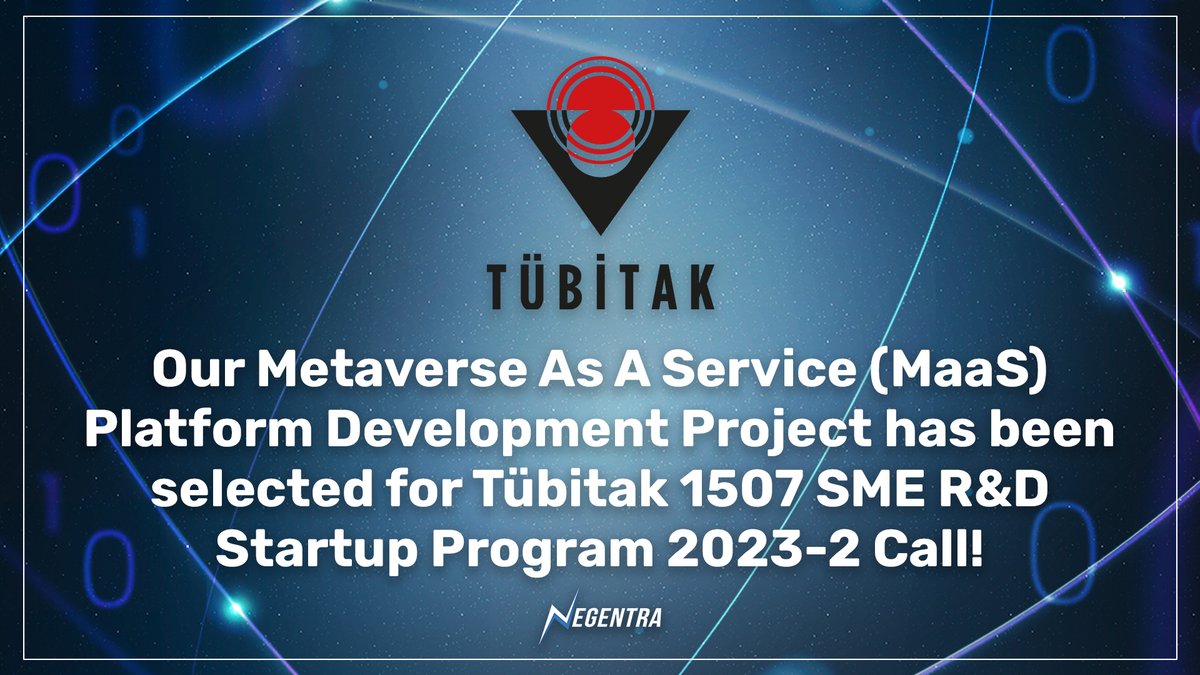 TÜBİTAK

Our Metaverse As A Service (MaaS) Platform Development Project has been selected for Tübitak 1507 SME R&D Startup Program 2023-2 Call!

NEGENTRA